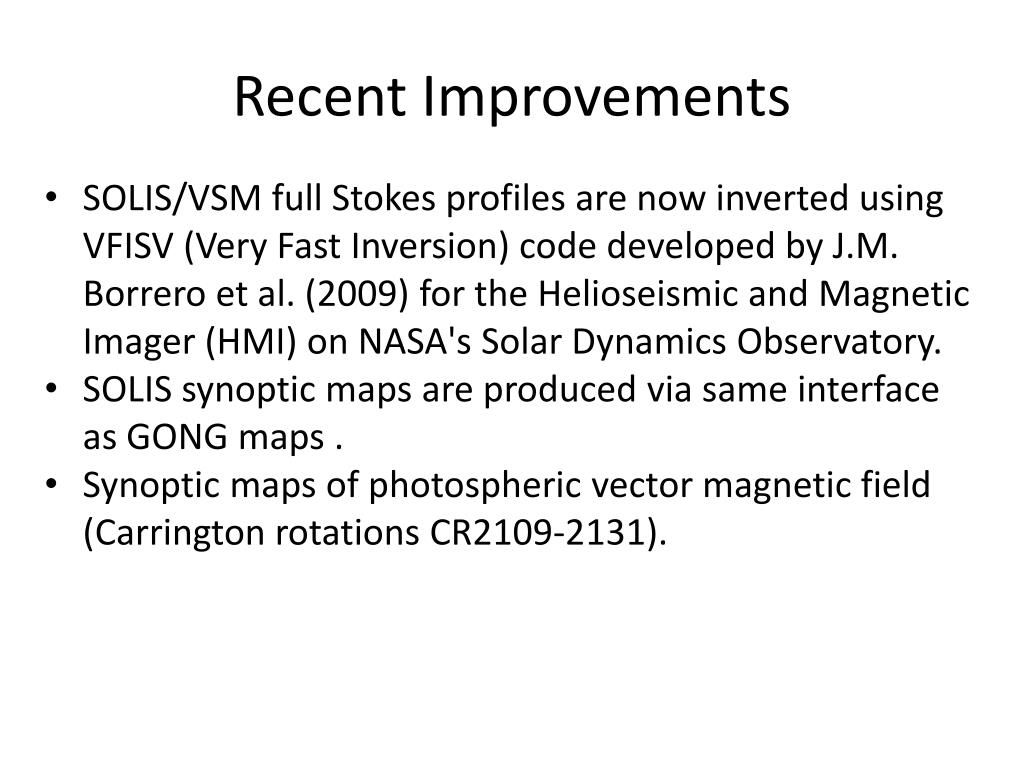 Recent Improvements

• SOLIS/VSM full Stokes profiles are now inverted using VFISV (Very Fast Inversion) code developed by J.M. Borrero et al. (2009) for the Helioseismic and Magnetic Imager (HMI) on NASA's Solar Dynamics Observatory.
• SOLIS synoptic maps are produced via same interface as GONG maps .
• Synoptic maps of photospheric vector magnetic field (Carrington rotations CR2109-2131).